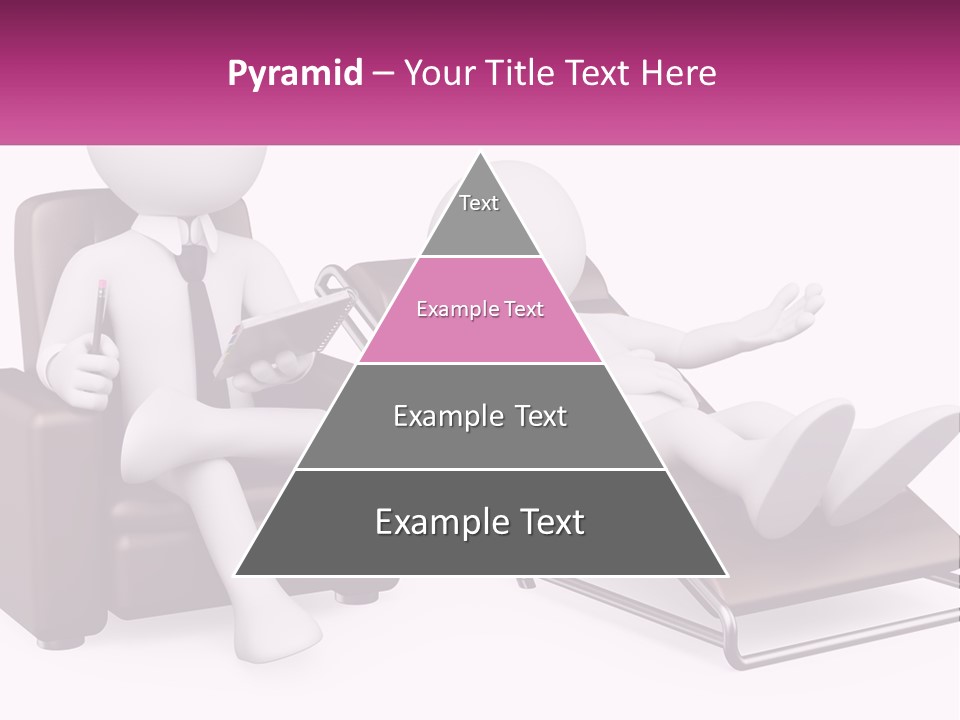 Pyramid – Your Title Text Here

Text

Example Text

Example Text

Example Text